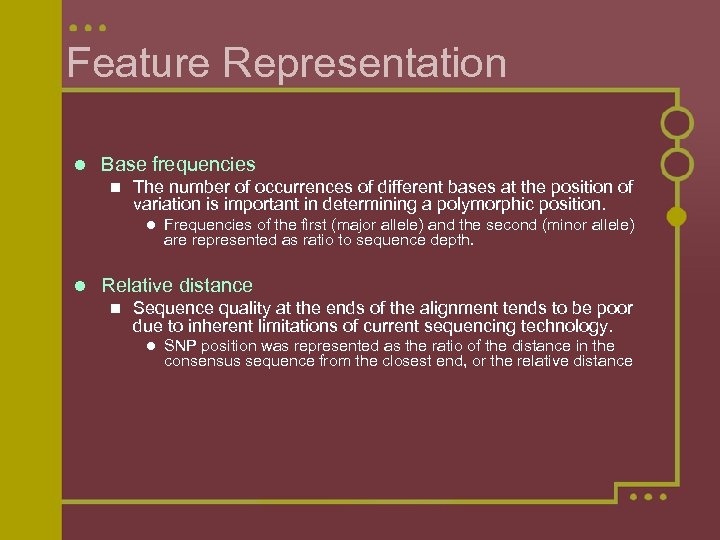 Feature Representation

Base frequencies

The number of occurrences of different bases at the position of variation is important in determining a polymorphic position.

Frequencies of the first (major allele) and the second (minor allele) are represented as ratio to sequence depth.

Relative distance

Sequence quality at the ends of the alignment tends to be poor due to inherent limitations of current sequencing technology.

SNP position was represented as the ratio of the distance in the consensus sequence from the closest end, or the relative distance